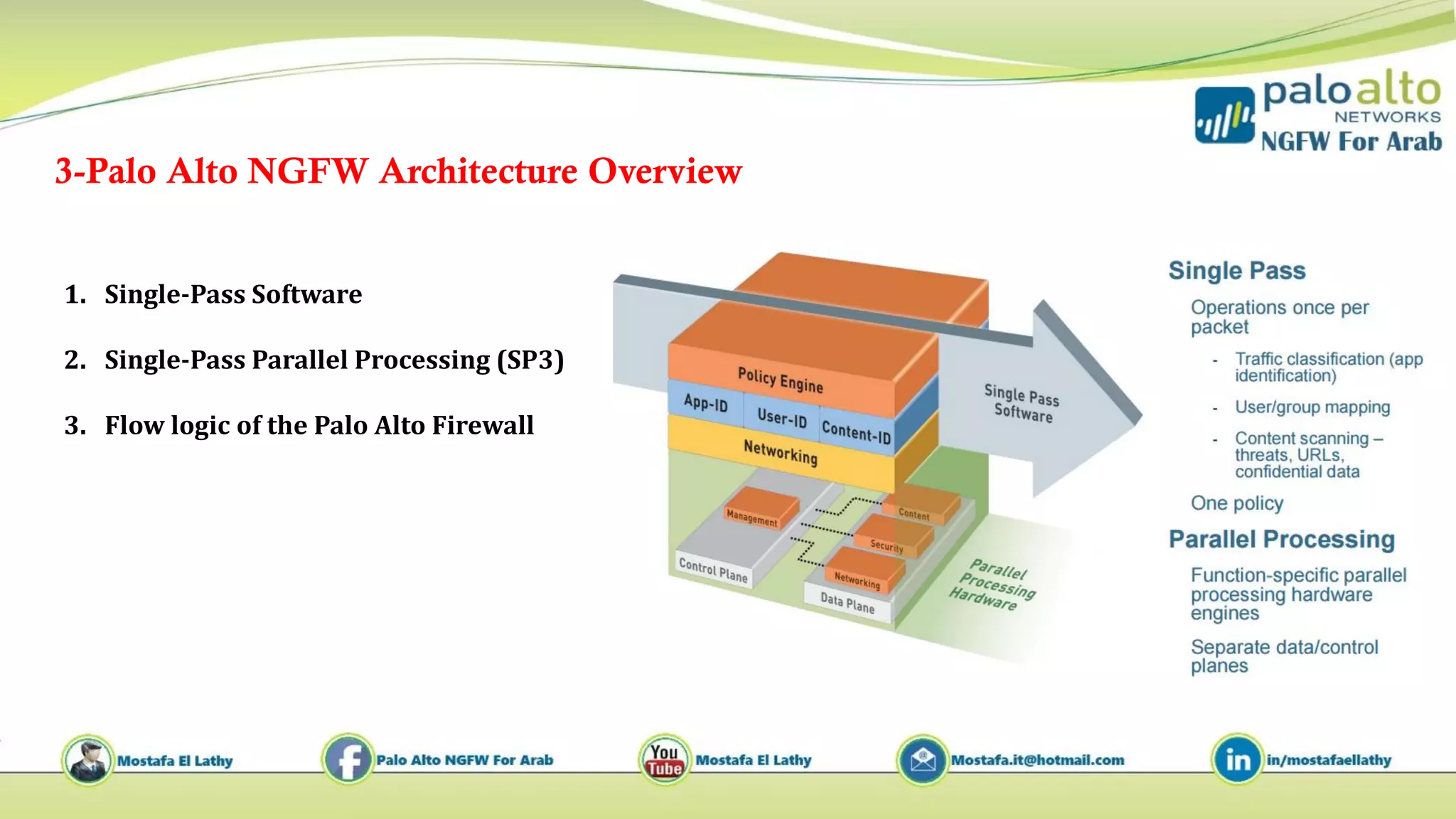 paloalto NETWORKS
NGFW For Arab

3-Palo Alto NGFW Architecture Overview

1. Single-Pass Software

2. Single-Pass Parallel Processing (SP3)

3. Flow logic of the Palo Alto Firewall

Policy Engine
App-ID
User-ID
Content-ID
Networking
Single Pass Software
Management
Content
Security
Networking
Control Plane
Data Plane
Parallel Processing Hardware

Single Pass

Operations once per packet

- Traffic classification (app identification)
- User/group mapping
- Content scanning – threats, URLs, confidential data

One policy

Parallel Processing

Function-specific parallel processing hardware engines

Separate data/control planes

Mostafa El Lathy
Palo Alto NGFW For Arab
You Tube Mostafa El Lathy
Mostafa.it@hotmail.com
in in/mostafaellathy